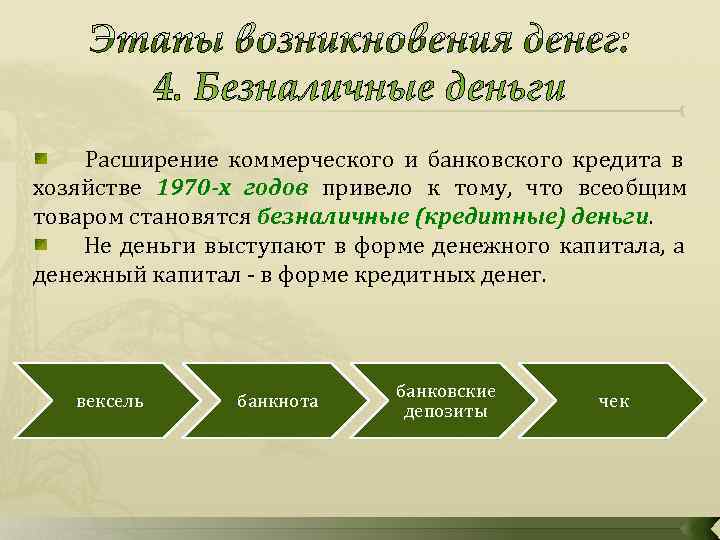 Этапы возникновения денег:
4. Безналичные деньги

Расширение коммерческого и банковского кредита в хозяйстве 1970-х годов привело к тому, что всеобщим товаром становятся безналичные (кредитные) деньги.

Не деньги выступают в форме денежного капитала, а денежный капитал - в форме кредитных денег.

вексель

банкнота

банковские депозиты

чек